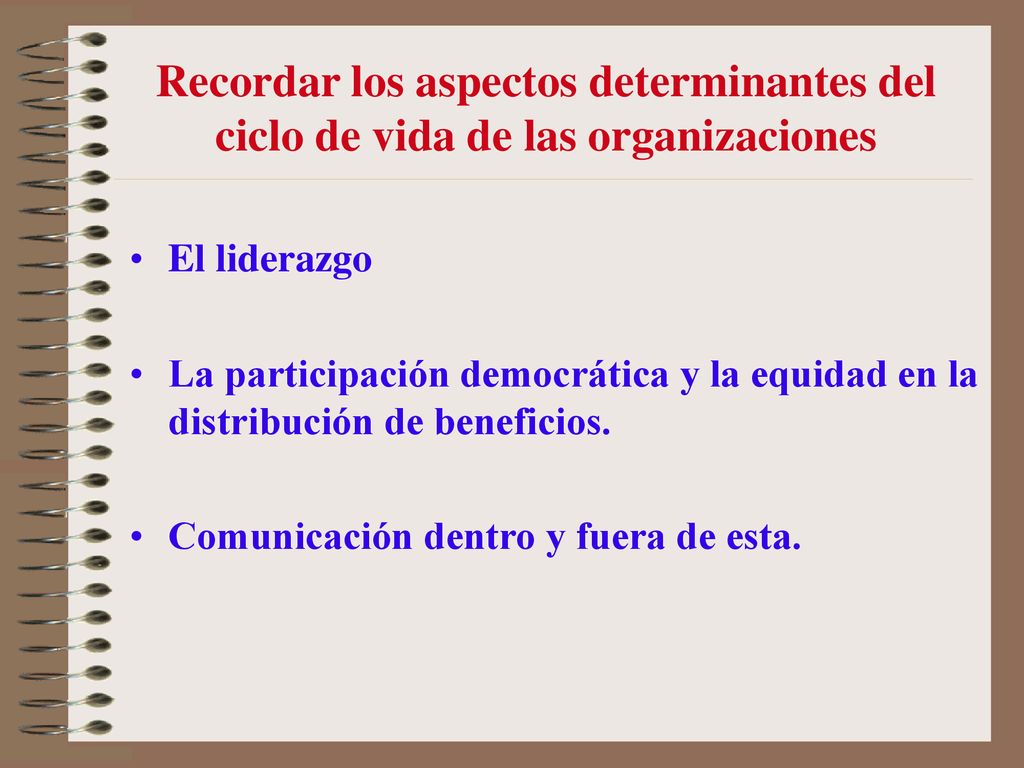 Recordar los aspectos determinantes del ciclo de vida de las organizaciones

• El liderazgo

• La participación democrática y la equidad en la distribución de beneficios.

• Comunicación dentro y fuera de esta.